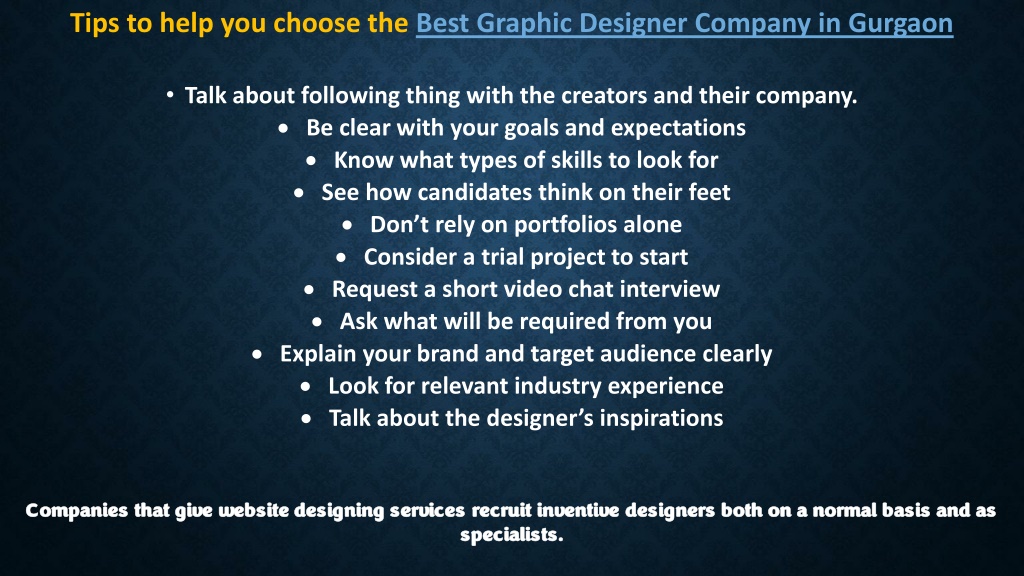 Tips to help you choose the Best Graphic Designer Company in Gurgaon

• Talk about following thing with the creators and their company.
• Be clear with your goals and expectations
• Know what types of skills to look for
• See how candidates think on their feet
• Don't rely on portfolios alone
• Consider a trial project to start
• Request a short video chat interview
• Ask what will be required from you
• Explain your brand and target audience clearly
• Look for relevant industry experience
• Talk about the designer's inspirations

Companies that give website designing services recruit inventive designers both on a normal basis and as specialists.